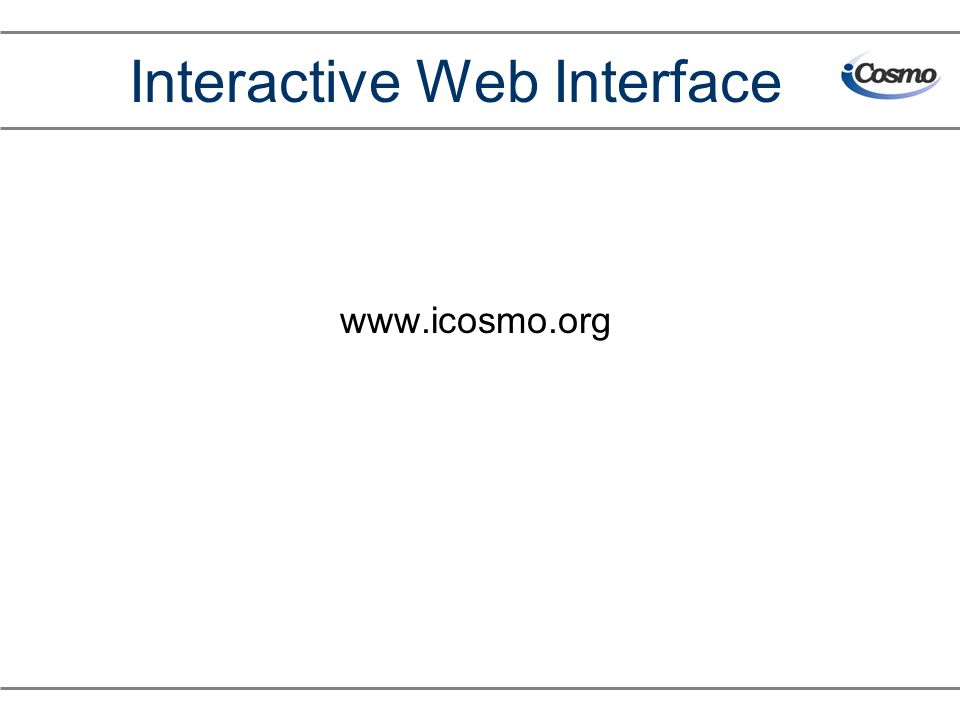 Interactive Web Interface

iCosmo

www.icosmo.org